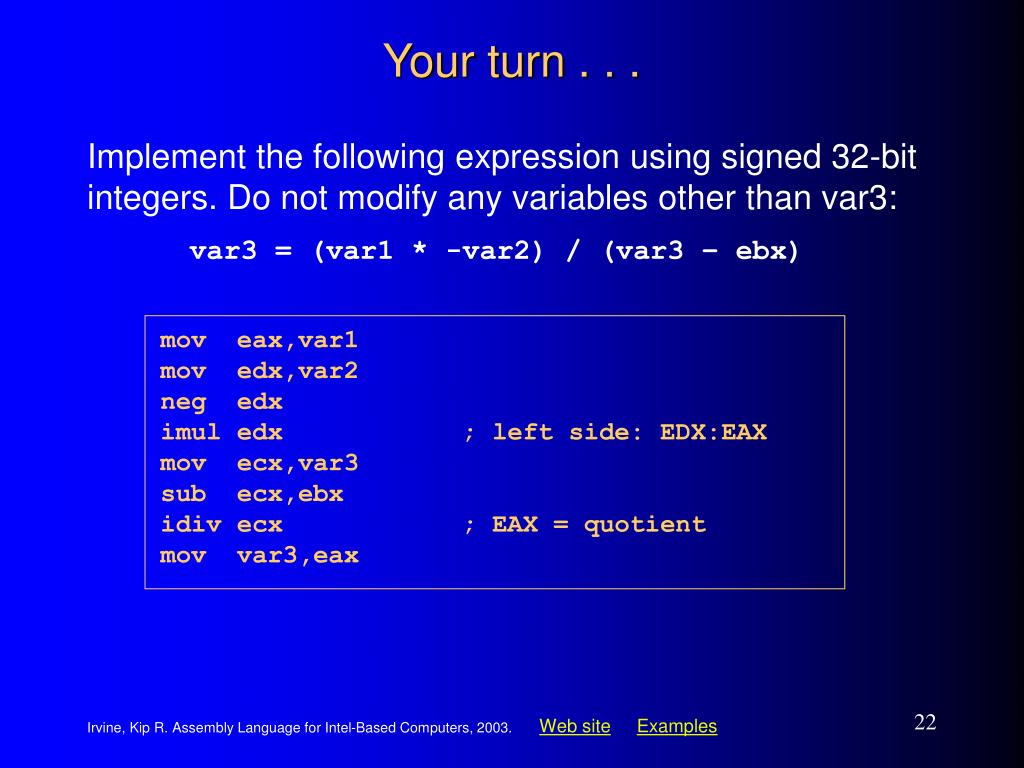 Your turn . . .

Implement the following expression using signed 32-bit integers. Do not modify any variables other than var3:

var3 = (var1 * -var2) / (var3 – ebx)

mov  eax,var1
mov  edx,var2
neg  edx
imul edx            ; left side: EDX:EAX
mov  ecx,var3
sub  ecx,ebx
idiv ecx            ; EAX = quotient
mov  var3,eax

Irvine, Kip R. Assembly Language for Intel-Based Computers, 2003.   Web site   Examples

22